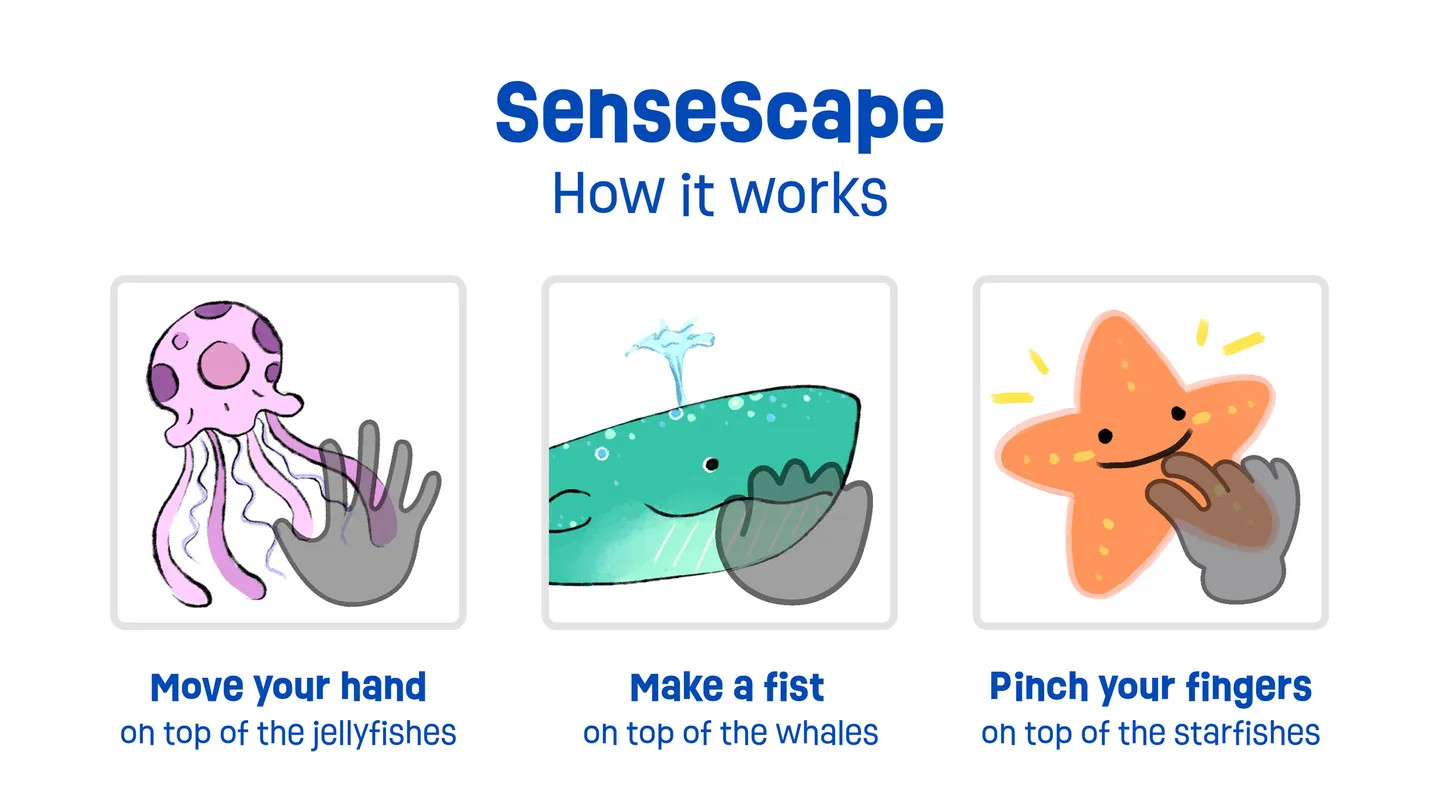 SenseScape
How it works

Move your hand
on top of the jellyfishes

Make a fist
on top of the whales

Pinch your fingers
on top of the starfishes